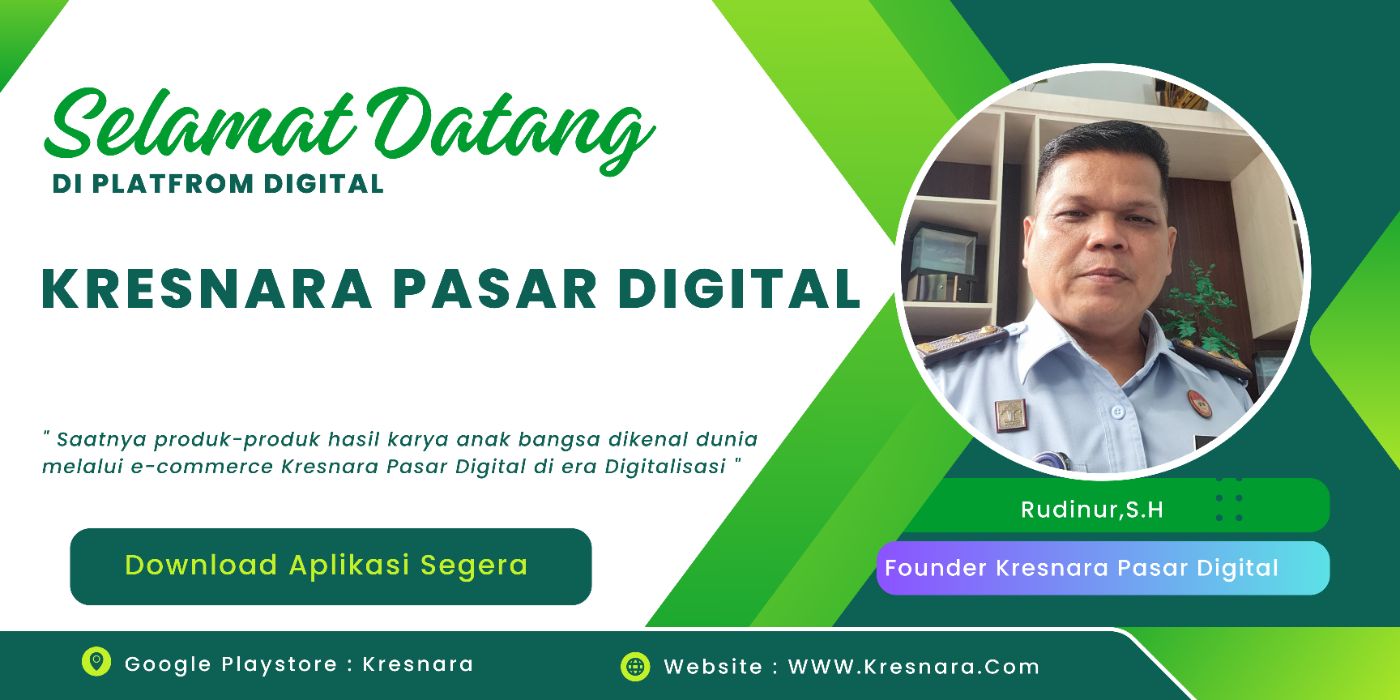 Selamat Datang
DI PLATFROM DIGITAL

KRESNARA PASAR DIGITAL

" Saatnya produk-produk hasil karya anak bangsa dikenal dunia melalui e-commerce Kresnara Pasar Digital di era Digitalisasi "

Download Aplikasi Segera

Rudinur,S.H

Founder Kresnara Pasar Digital

Google Playstore : Kresnara

Website : WWW.Kresnara.Com